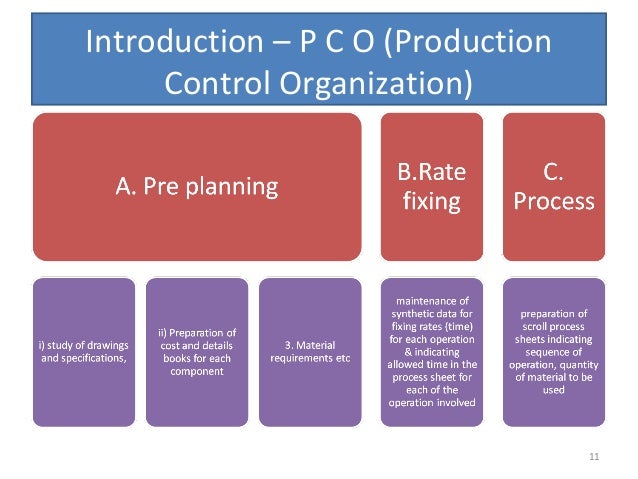 Introduction – P C O (Production Control Organization)

A. Pre planning

B.Rate fixing

C. Process

i) study of drawings and specifications,

ii) Preparation of cost and details books for each component

3. Material requirements etc

maintenance of synthetic data for fixing rates (time) for each operation & indicating allowed time in the process sheet for each of the operation involved

preparation of scroll process sheets indicating sequence of operation, quantity of material to be used

11